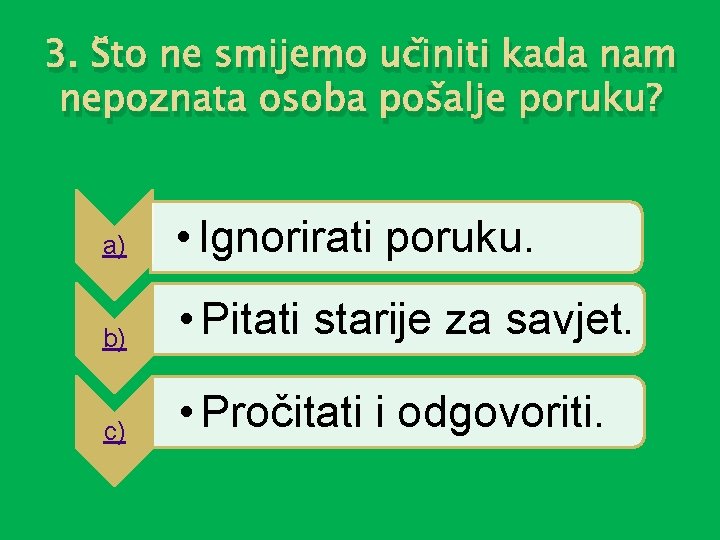 3. Što ne smijemo učiniti kada nam nepoznata osoba pošalje poruku?

a)
• Ignorirati poruku.

b)
• Pitati starije za savjet.

c)
• Pročitati i odgovoriti.